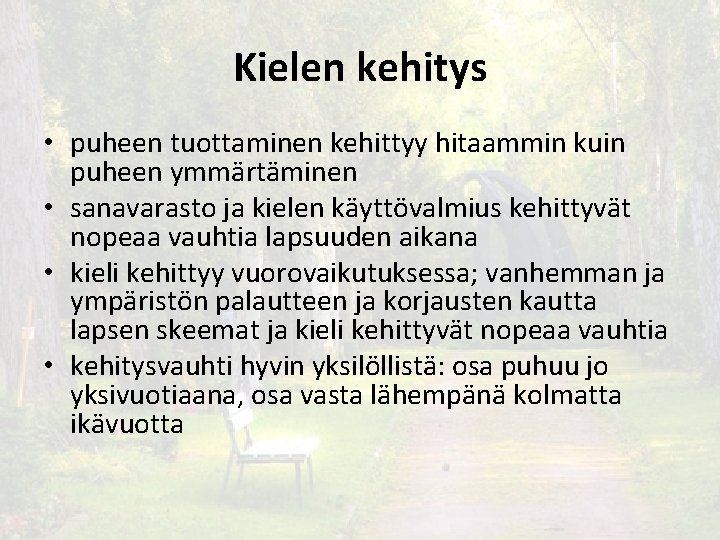 Kielen kehitys

• puheen tuottaminen kehittyy hitaammin kuin puheen ymmärtäminen
• sanavarasto ja kielen käyttövalmius kehittyvät nopeaa vauhtia lapsuuden aikana
• kieli kehittyy vuorovaikutuksessa; vanhemman ja ympäristön palautteen ja korjausten kautta lapsen skeemat ja kieli kehittyvät nopeaa vauhtia
• kehitysvauhti hyvin yksilöllistä: osa puhuu jo yksivuotiaana, osa vasta lähempänä kolmatta ikävuotta